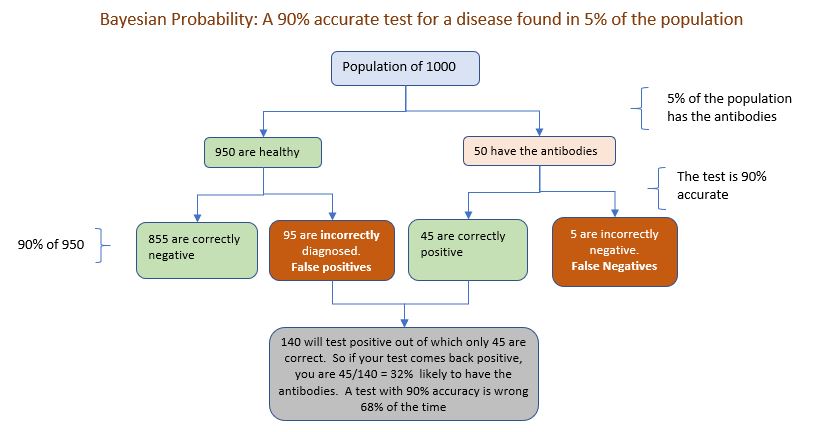 Bayesian Probability: A 90% accurate test for a disease found in 5% of the population

Population of 1000

5% of the population has the antibodies

950 are healthy

50 have the antibodies

The test is 90% accurate

90% of 950

855 are correctly negative

95 are incorrectly diagnosed. False positives

45 are correctly positive

5 are incorrectly negative. False Negatives

140 will test positive out of which only 45 are correct. So if your test comes back positive, you are 45/140 = 32% likely to have the antibodies. A test with 90% accuracy is wrong 68% of the time